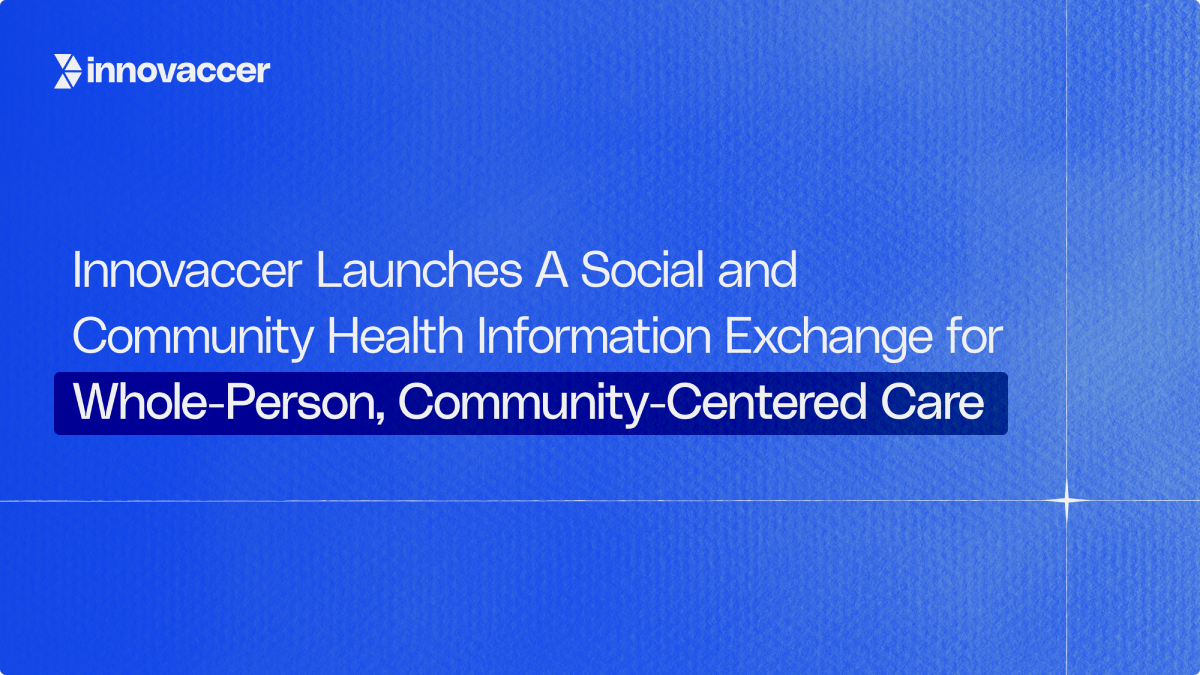 innovaccer

Innovaccer Launches A Social and Community Health Information Exchange for Whole-Person, Community-Centered Care